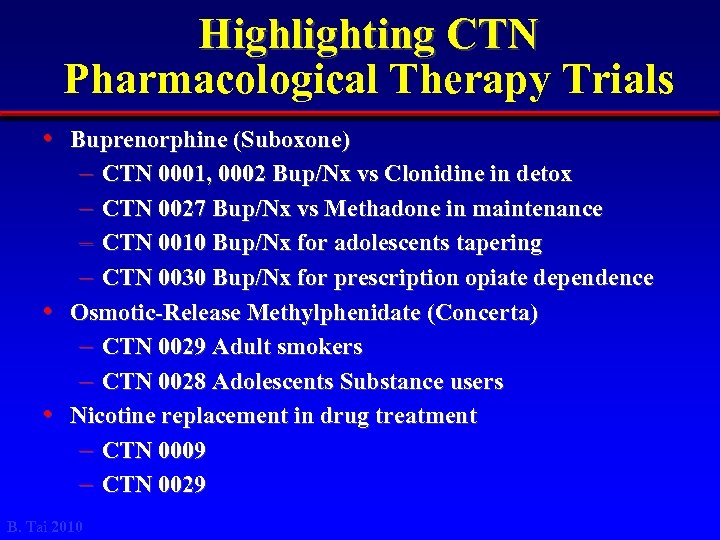 Highlighting CTN Pharmacological Therapy Trials

• Buprenorphine (Suboxone)
  – CTN 0001, 0002 Bup/Nx vs Clonidine in detox
  – CTN 0027 Bup/Nx vs Methadone in maintenance
  – CTN 0010 Bup/Nx for adolescents tapering
  – CTN 0030 Bup/Nx for prescription opiate dependence
• Osmotic-Release Methylphenidate (Concerta)
  – CTN 0029 Adult smokers
  – CTN 0028 Adolescents Substance users
• Nicotine replacement in drug treatment
  – CTN 0009
  – CTN 0029

B. Tai 2010